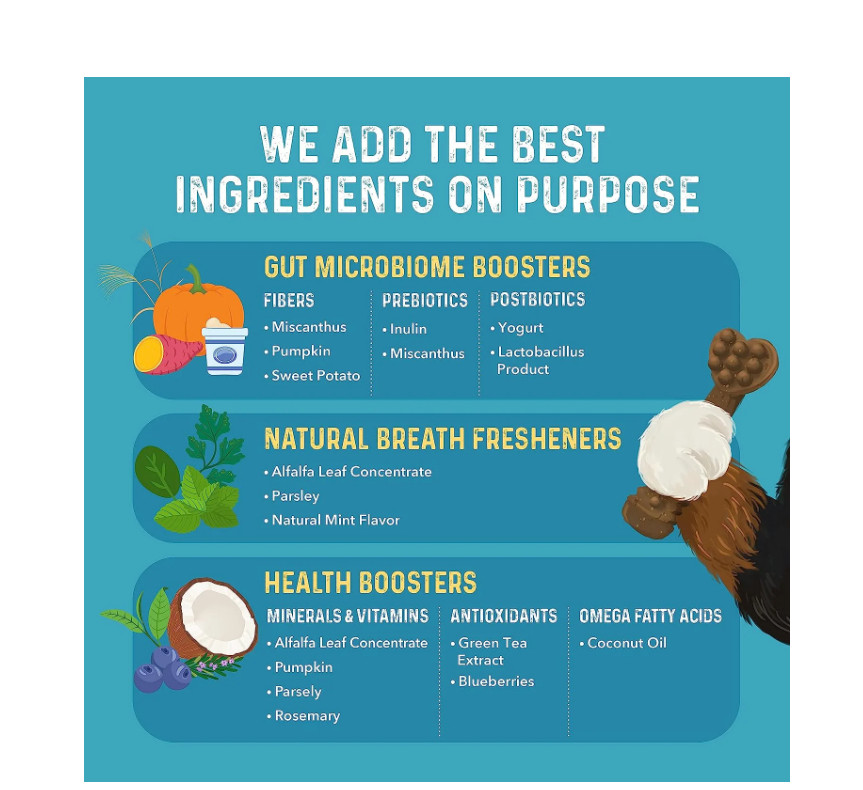 WE ADD THE BEST INGREDIENTS ON PURPOSE

GUT MICROBIOME BOOSTERS

FIBERS
• Miscanthus
• Pumpkin
• Sweet Potato

PREBIOTICS
• Inulin
• Miscanthus

POSTBIOTICS
• Yogurt
• Lactobacillus Product

NATURAL BREATH FRESHENERS
• Alfalfa Leaf Concentrate
• Parsley
• Natural Mint Flavor

HEALTH BOOSTERS

MINERALS & VITAMINS
• Alfalfa Leaf Concentrate
• Pumpkin
• Parsely
• Rosemary

ANTIOXIDANTS
• Green Tea Extract
• Blueberries

OMEGA FATTY ACIDS
• Coconut Oil